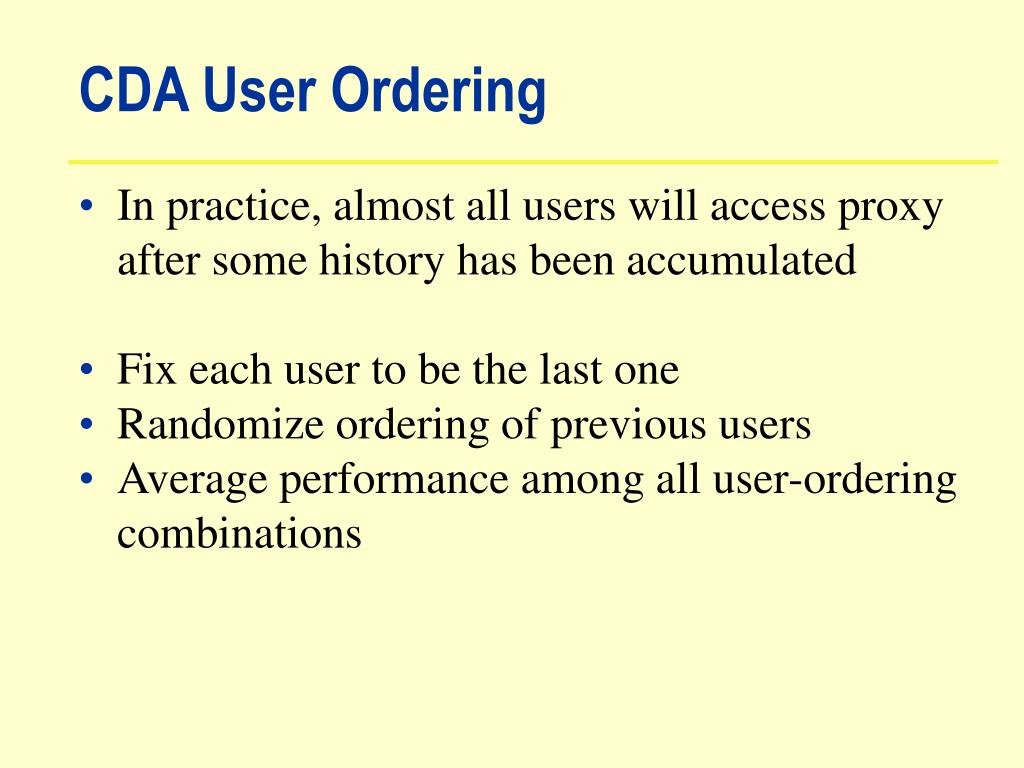 CDA User Ordering

• In practice, almost all users will access proxy after some history has been accumulated

• Fix each user to be the last one
• Randomize ordering of previous users
• Average performance among all user-ordering combinations